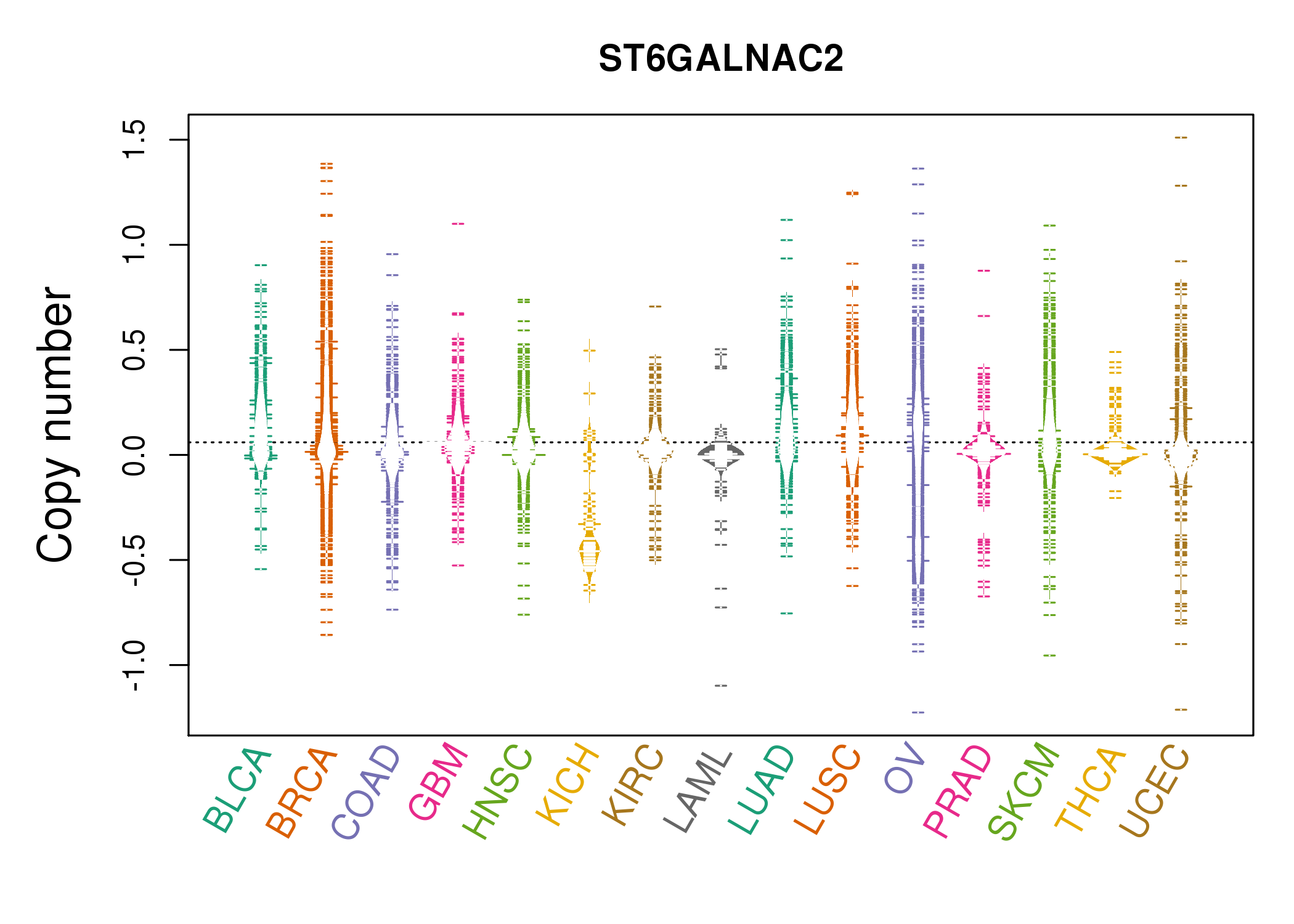 ST6GALNAC2

Copy number

1.5
1.0
0.5
0.0
-0.5
-1.0

BLCA
BRCA
COAD
GBM
HNSC
KICH
KIRC
LAML
LUAD
LUSC
OV
PRAD
SKCM
THCA
UCEC